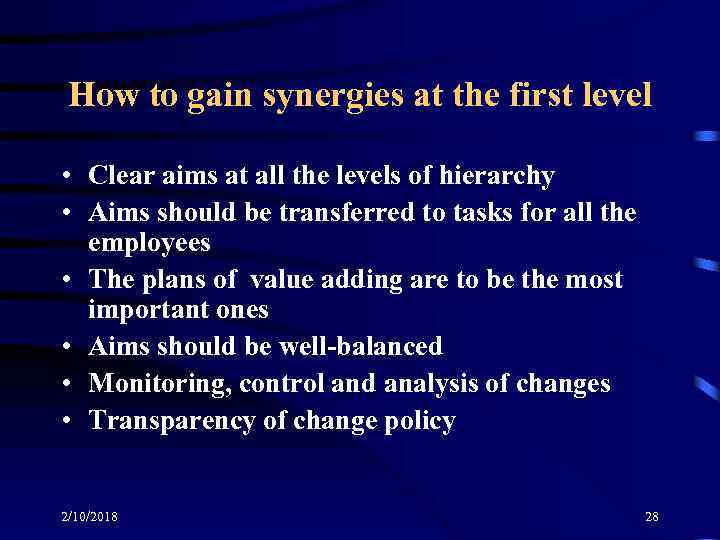 How to gain synergies at the first level

• Clear aims at all the levels of hierarchy
• Aims should be transferred to tasks for all the employees
• The plans of value adding are to be the most important ones
• Aims should be well-balanced
• Monitoring, control and analysis of changes
• Transparency of change policy

2/10/2018

28